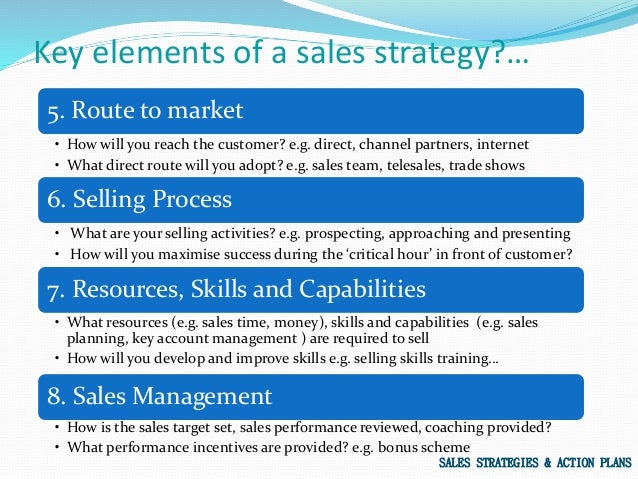 Key elements of a sales strategy?…

5. Route to market

• How will you reach the customer? e.g. direct, channel partners, internet
• What direct route will you adopt? e.g. sales team, telesales, trade shows

6. Selling Process

• What are your selling activities? e.g. prospecting, approaching and presenting
• How will you maximise success during the 'critical hour' in front of customer?

7. Resources, Skills and Capabilities

• What resources (e.g. sales time, money), skills and capabilities (e.g. sales planning, key account management ) are required to sell
• How will you develop and improve skills e.g. selling skills training…

8. Sales Management

• How is the sales target set, sales performance reviewed, coaching provided?
• What performance incentives are provided? e.g. bonus scheme

SALES STRATEGIES & ACTION PLANS